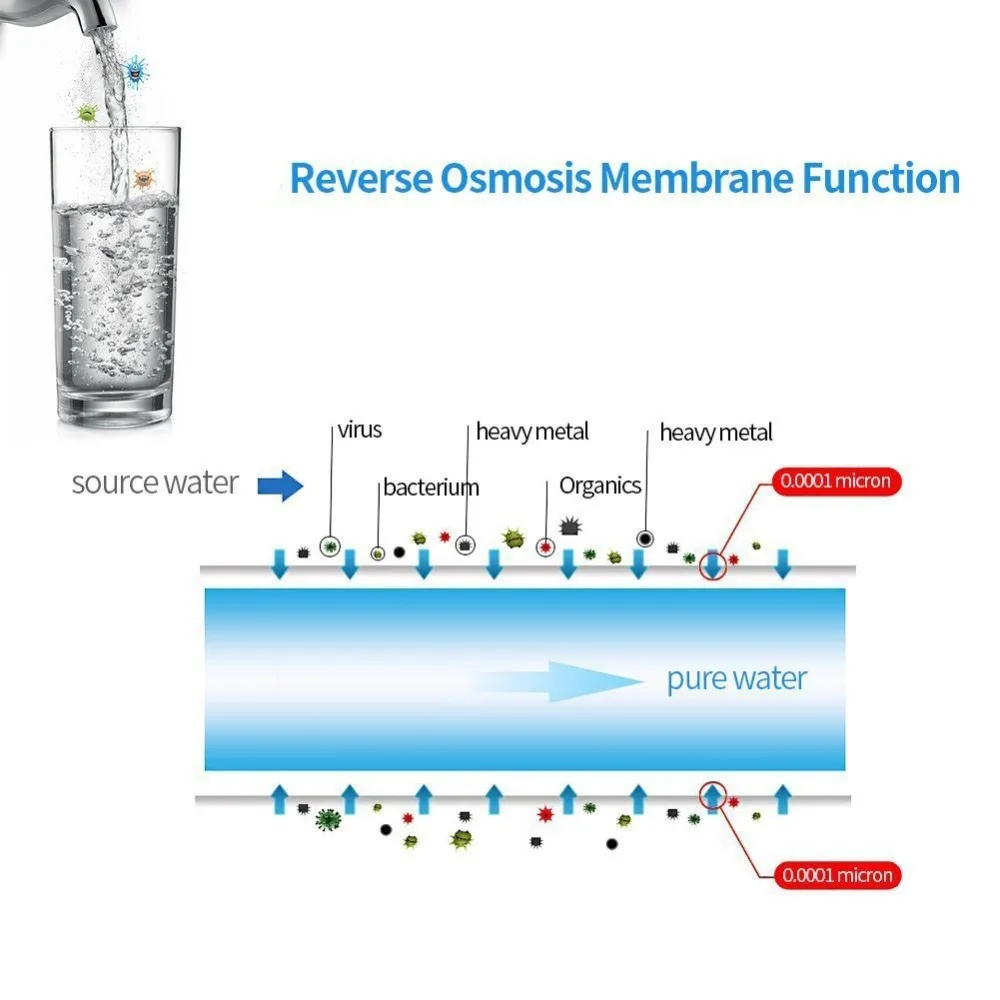 Reverse Osmosis Membrane Function

virus

heavy metal

heavy metal

source water

bacterium

Organics

0.0001 micron

pure water

0.0001 micron